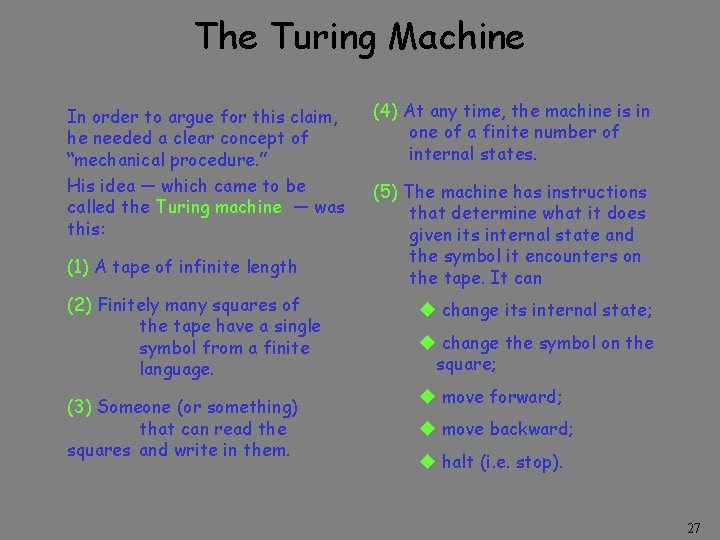 The Turing Machine

In order to argue for this claim, he needed a clear concept of "mechanical procedure."

His idea — which came to be called the Turing machine — was this:

(1) A tape of infinite length

(2) Finitely many squares of the tape have a single symbol from a finite language.

(3) Someone (or something) that can read the squares and write in them.

(4) At any time, the machine is in one of a finite number of internal states.

(5) The machine has instructions that determine what it does given its internal state and the symbol it encounters on the tape. It can

◆ change its internal state;

◆ change the symbol on the square;

◆ move forward;

◆ move backward;

◆ halt (i.e. stop).

27